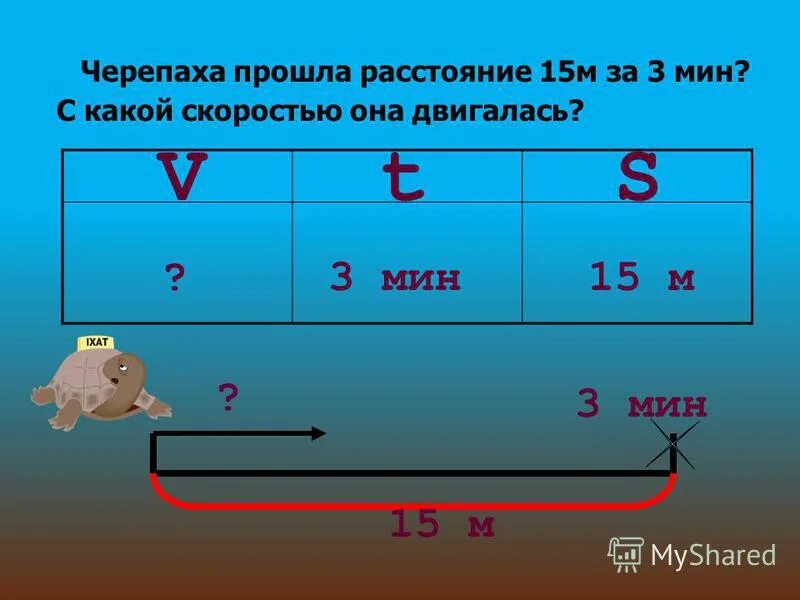 Черепаха прошла расстояние 15м за 3 мин? С какой скоростью она двигалась?

| V | t | S |
|---|---|---|
| ? | 3 мин | 15 м |

IXAT

?

3 мин

15 м

MyShared